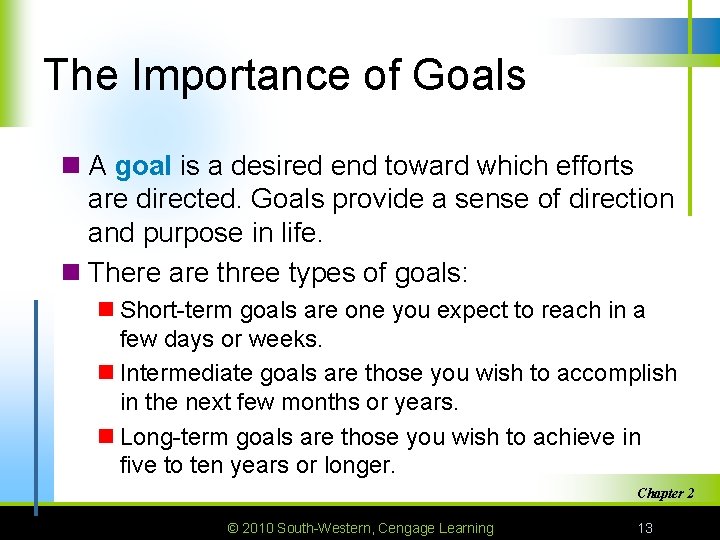 The Importance of Goals

A goal is a desired end toward which efforts are directed. Goals provide a sense of direction and purpose in life.

There are three types of goals:

Short-term goals are one you expect to reach in a few days or weeks.

Intermediate goals are those you wish to accomplish in the next few months or years.

Long-term goals are those you wish to achieve in five to ten years or longer.

Chapter 2

© 2010 South-Western, Cengage Learning

13